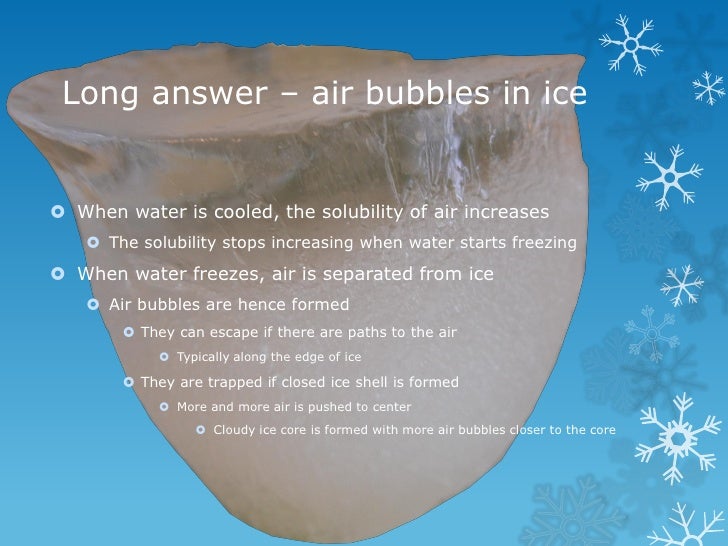 Long answer – air bubbles in ice

When water is cooled, the solubility of air increases

The solubility stops increasing when water starts freezing

When water freezes, air is separated from ice

Air bubbles are hence formed

They can escape if there are paths to the air

Typically along the edge of ice

They are trapped if closed ice shell is formed

More and more air is pushed to center

Cloudy ice core is formed with more air bubbles closer to the core